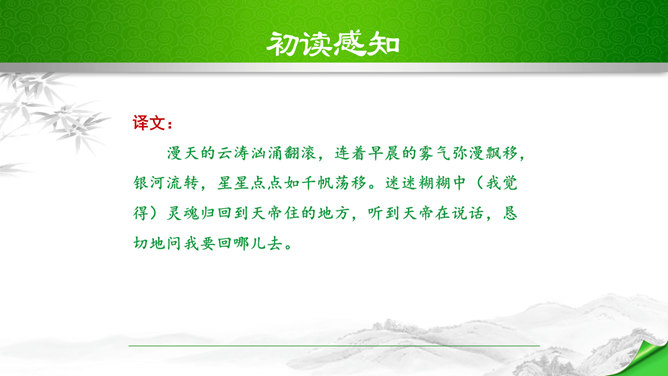 初读感知

译文：

漫天的云涛汹涌翻滚，连着早晨的雾气弥漫飘移，银河流转，星星点点如千帆荡移。迷迷糊糊中（我觉得）灵魂归回到天帝住的地方，听到天帝在说话，恳切地问我要回哪儿去。